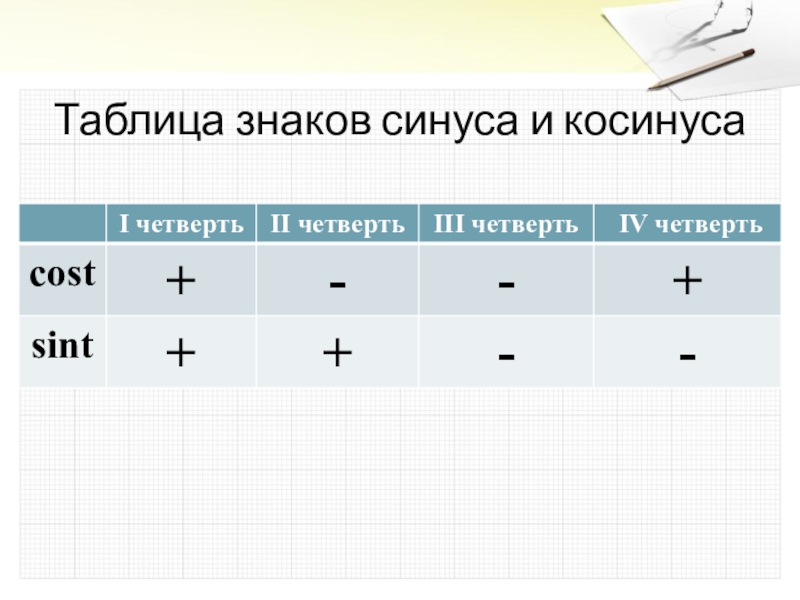 Таблица знаков синуса и косинуса

| | I четверть | II четверть | III четверть | IV четверть |
|---|---|---|---|---|
| cost | + | - | - | + |
| sint | + | + | - | - |